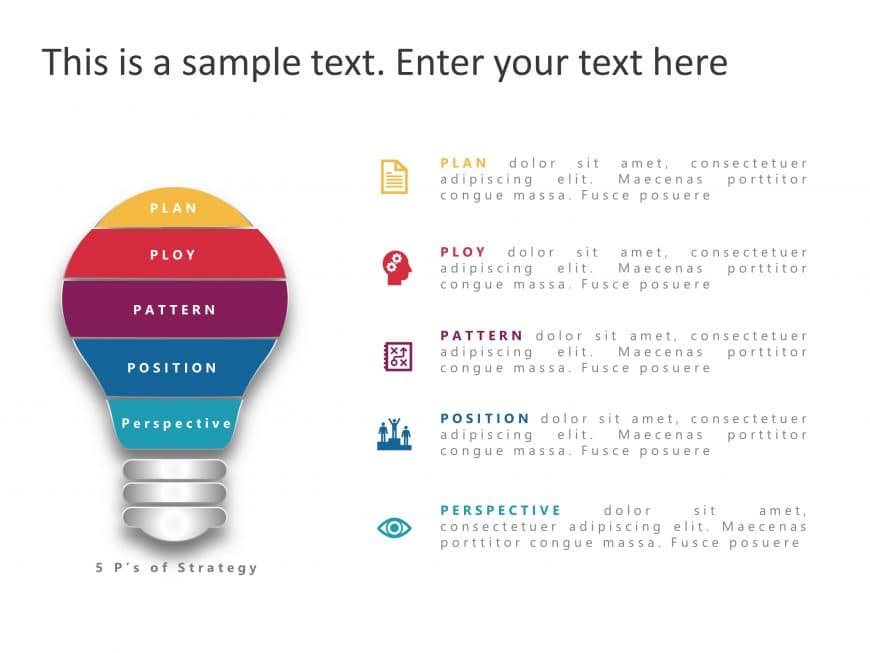 This is a sample text. Enter your text here

PLAN

PLOY

PATTERN

POSITION

Perspective

5 P's of Strategy

PLAN dolor sit amet, consectetuer adipiscing elit. Maecenas porttitor congue massa. Fusce posuere

PLOY dolor sit amet, consectetuer adipiscing elit. Maecenas porttitor congue massa. Fusce posuere

PATTERN dolor sit amet, consectetuer adipiscing elit. Maecenas porttitor congue massa. Fusce posuere

POSITION dolor sit amet, consectetuer adipiscing elit. Maecenas porttitor congue massa. Fusce posuere

PERSPECTIVE dolor sit amet, consectetuer adipiscing elit. Maecenas porttitor congue massa. Fusce posuere